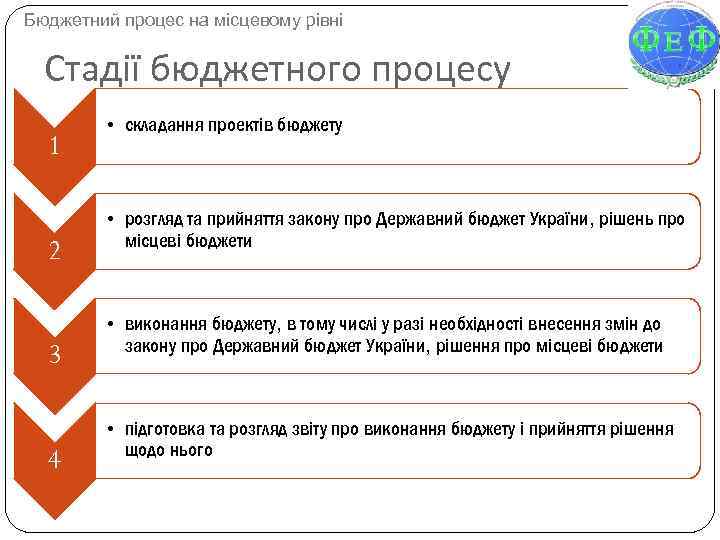 Бюджетний процес на місцевому рівні

ФЕФ

Стадії бюджетного процесу

1

• складання проектів бюджету

2

• розгляд та прийняття закону про Державний бюджет України, рішень про місцеві бюджети

3

• виконання бюджету, в тому числі у разі необхідності внесення змін до закону про Державний бюджет України, рішення про місцеві бюджети

4

• підготовка та розгляд звіту про виконання бюджету і прийняття рішення щодо нього